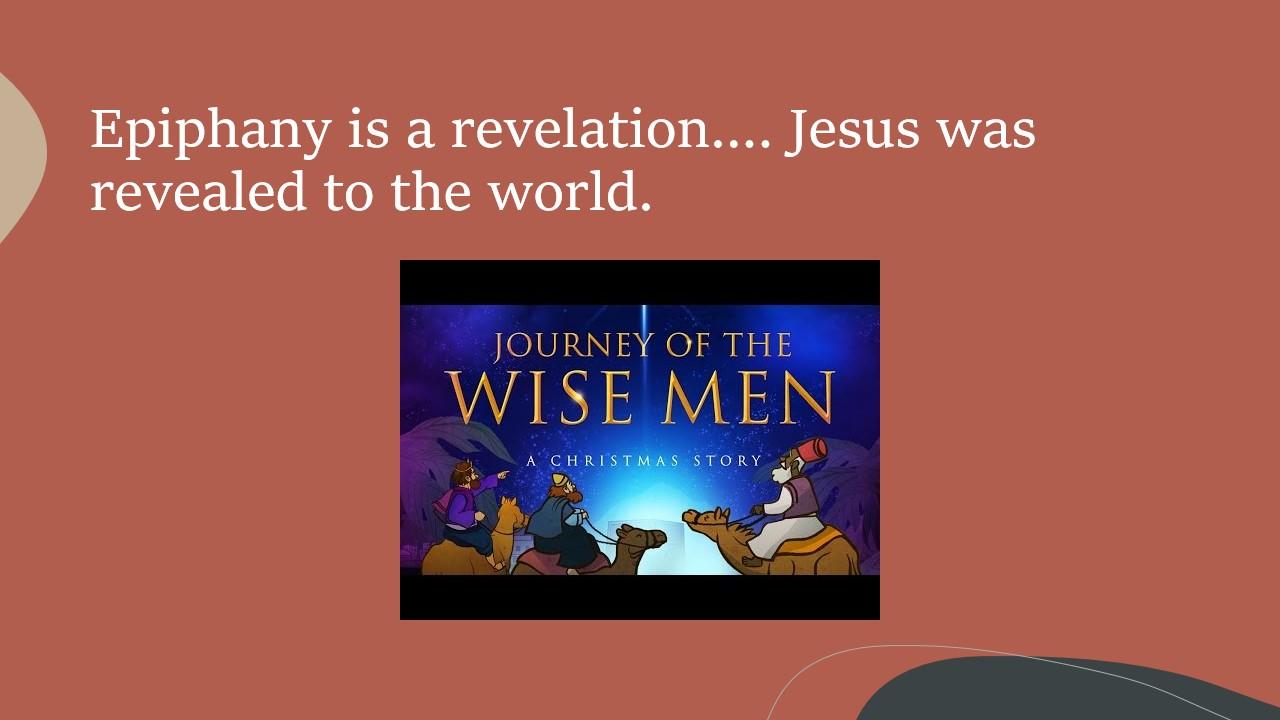 Epiphany is a revelation…. Jesus was revealed to the world.

JOURNEY OF THE
WISE MEN
A CHRISTMAS STORY